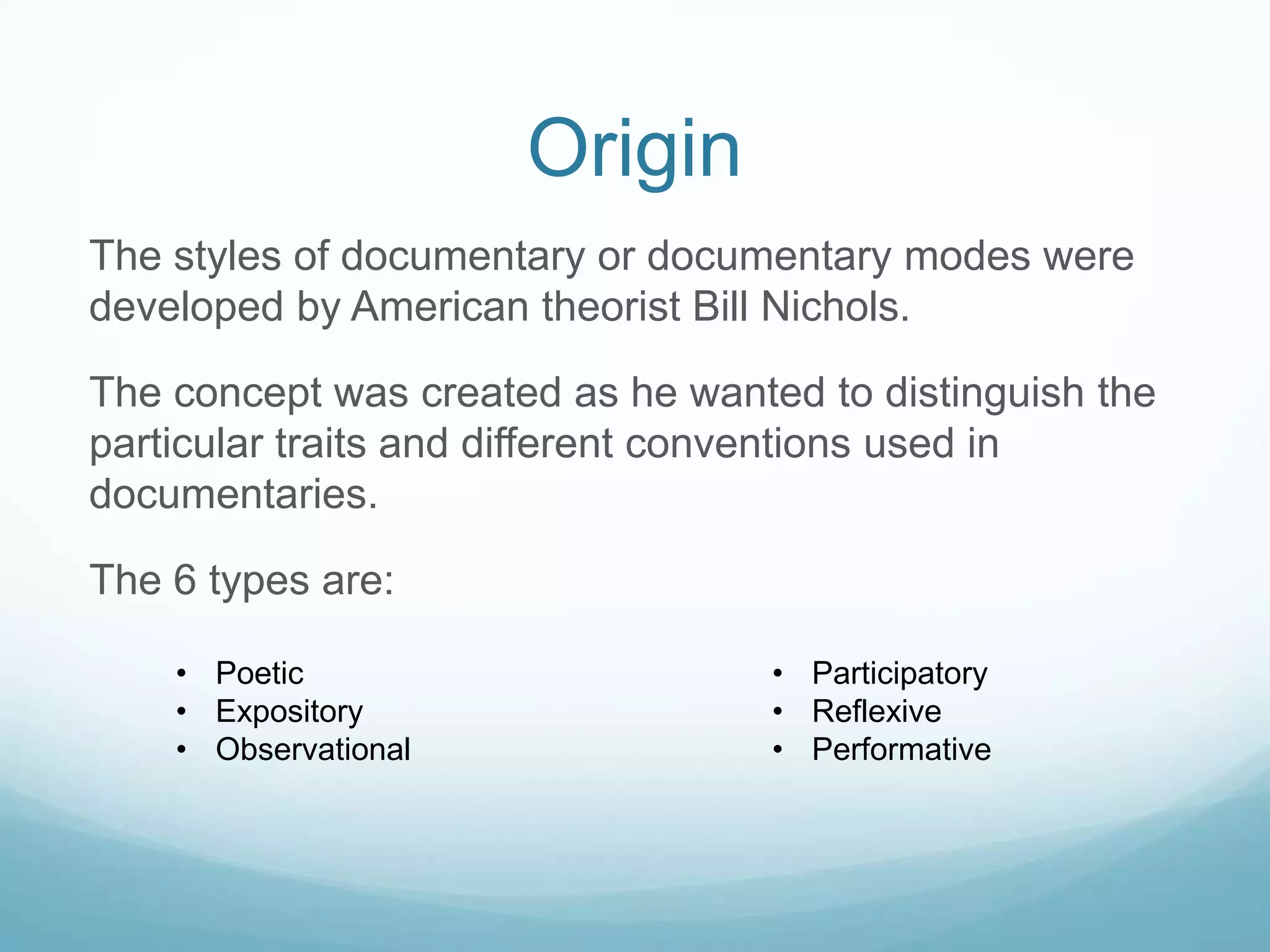 Origin

The styles of documentary or documentary modes were developed by American theorist Bill Nichols.

The concept was created as he wanted to distinguish the particular traits and different conventions used in documentaries.

The 6 types are:

• Poetic
• Expository
• Observational

• Participatory
• Reflexive
• Performative